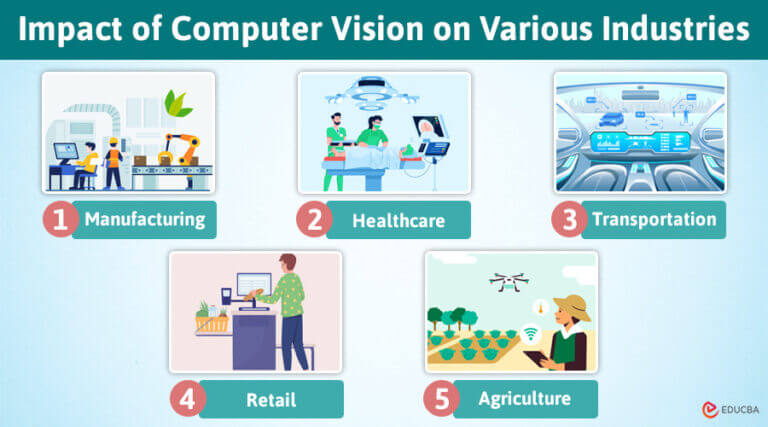 Impact of Computer Vision on Various Industries

1 Manufacturing

2 Healthcare

3 Transportation

4 Retail

5 Agriculture

EDUCBA